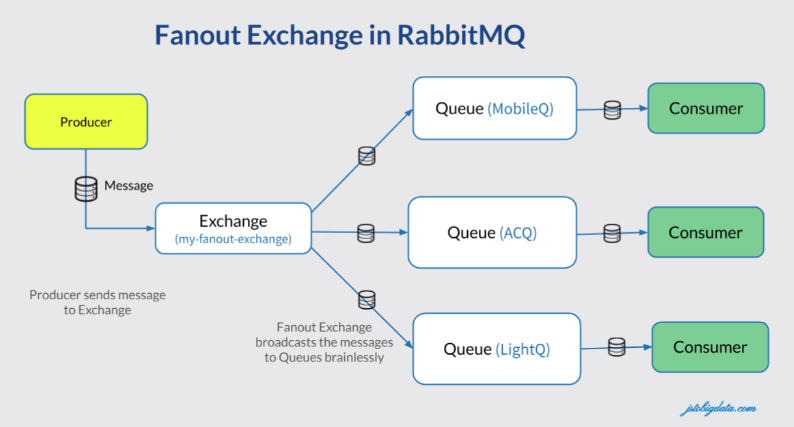 Fanout Exchange in RabbitMQ

Producer

Message

Exchange
(my-fanout-exchange)

Producer sends message to Exchange

Fanout Exchange broadcasts the messages to Queues brainlessly

Queue (MobileQ)

Queue (ACQ)

Queue (LightQ)

Consumer

Consumer

Consumer

jstobigdata.com